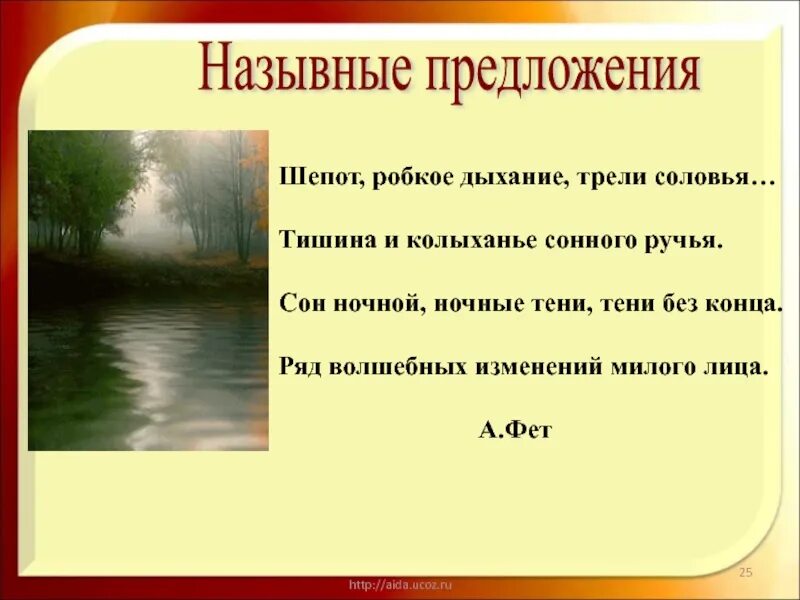 Назывные предложения

Шепот, робкое дыхание, трели соловья…

Тишина и колыханье сонного ручья.

Сон ночной, ночные тени, тени без конца.

Ряд волшебных изменений милого лица.

А.Фет

25

http://aida.ucoz.ru